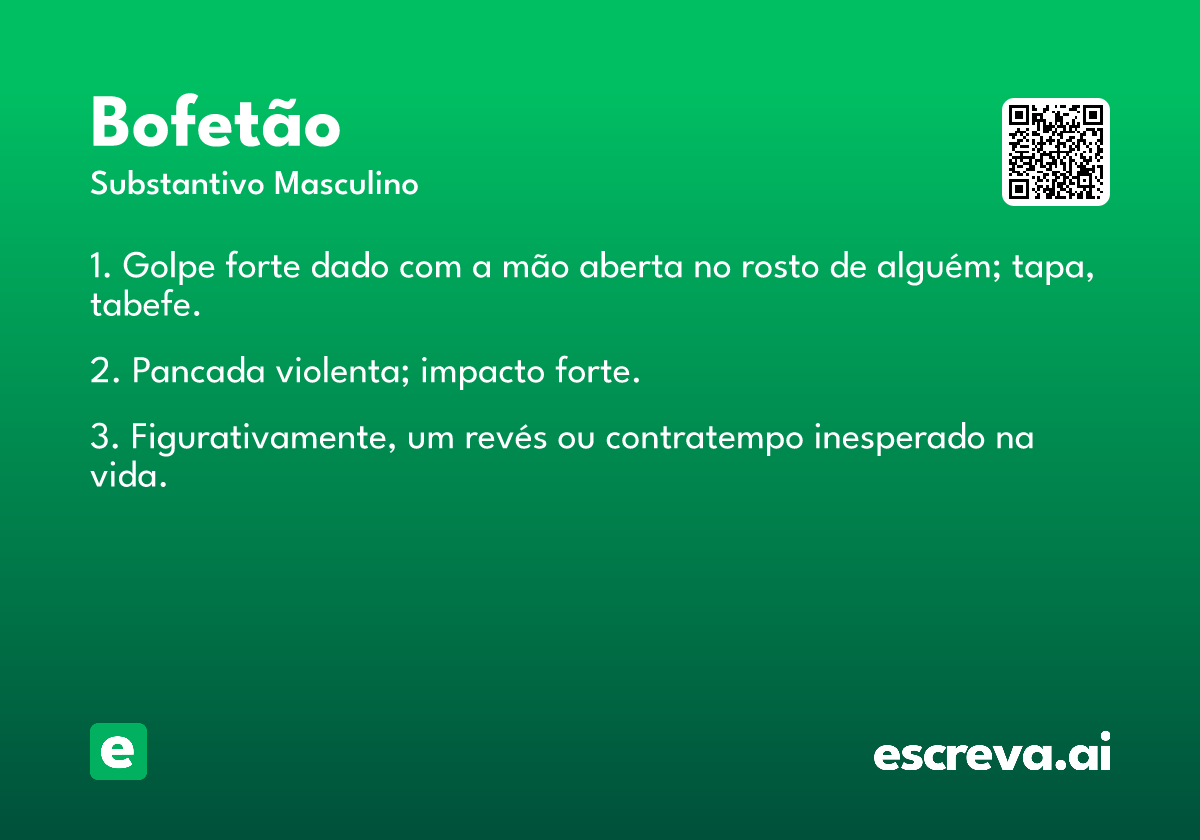 Bofetão
Substantivo Masculino

1. Golpe forte dado com a mão aberta no rosto de alguém; tapa, tabefe.

2. Pancada violenta; impacto forte.

3. Figurativamente, um revés ou contratempo inesperado na vida.

e

escreva.ai